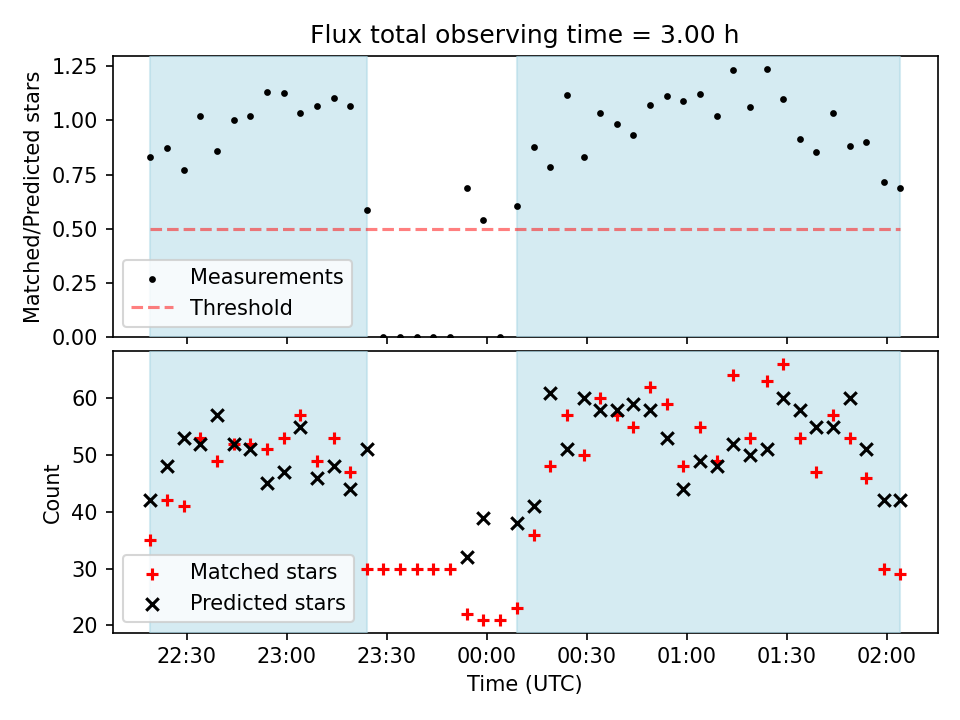 Flux total observing time = 3.00 h

Matched/Predicted stars

1.25
1.00
0.75
0.50
0.25
0.00

Measurements
Threshold

Count

60
50
40
30
20

Matched stars
Predicted stars

22:30 23:00 23:30 00:00 00:30 01:00 01:30 02:00

Time (UTC)